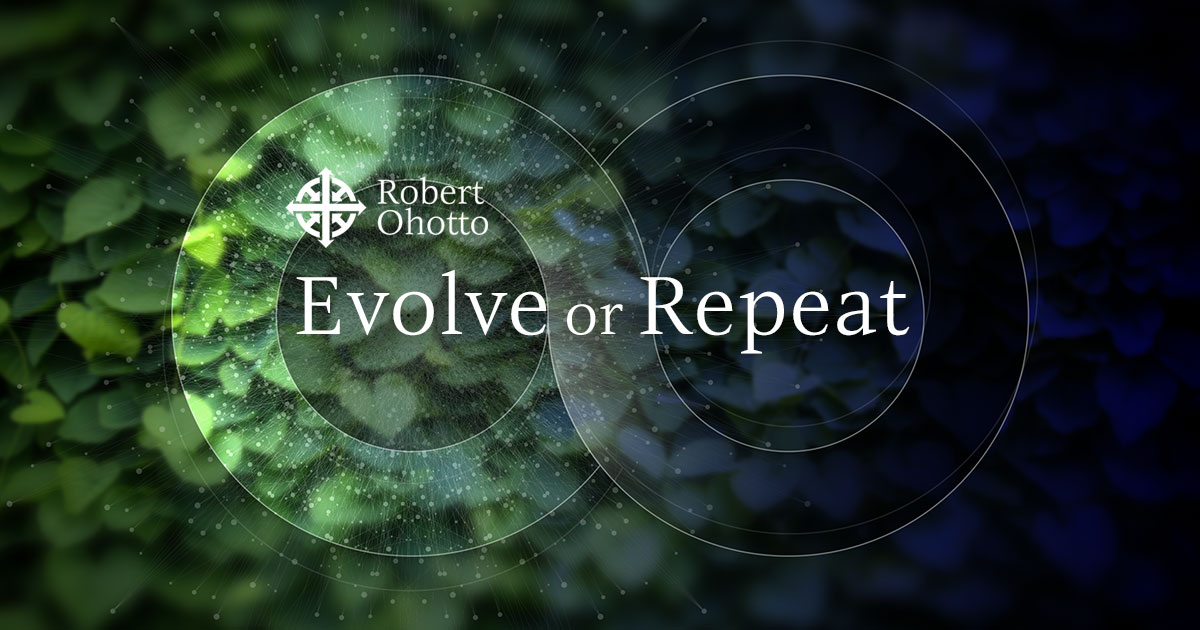 Robert Ohotto

Evolve or Repeat